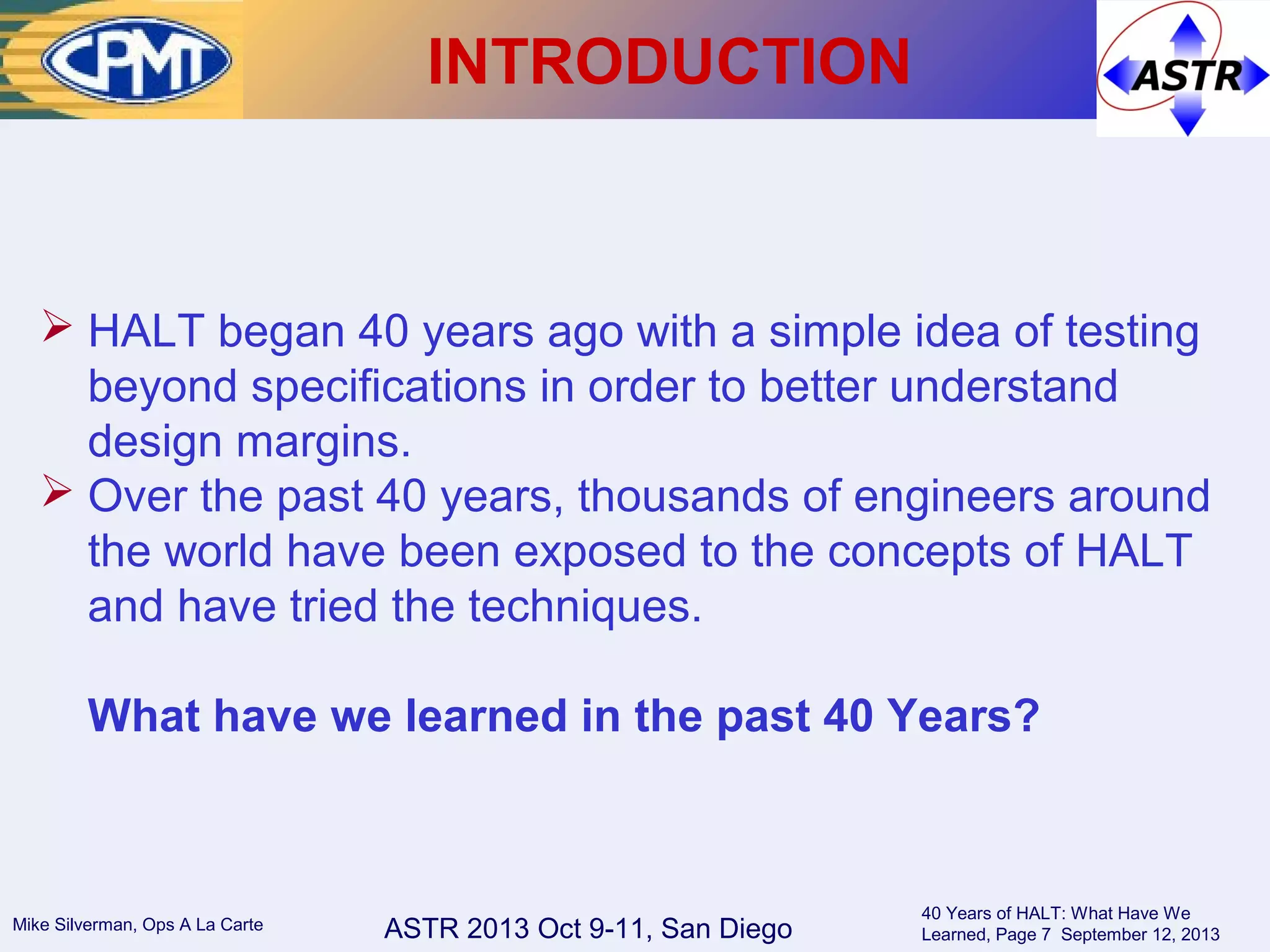 CPMT

INTRODUCTION

ASTR

➢ HALT began 40 years ago with a simple idea of testing beyond specifications in order to better understand design margins.
➢ Over the past 40 years, thousands of engineers around the world have been exposed to the concepts of HALT and have tried the techniques.

What have we learned in the past 40 Years?

Mike Silverman, Ops A La Carte

ASTR 2013 Oct 9-11, San Diego

40 Years of HALT: What Have We Learned, Page 7 September 12, 2013